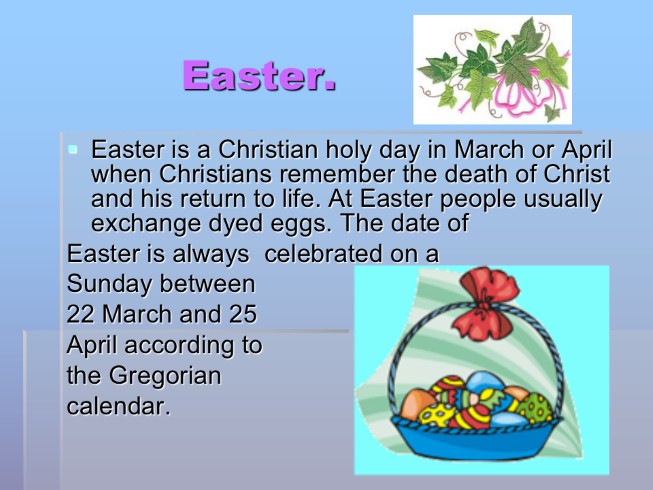 Easter.

Easter is a Christian holy day in March or April when Christians remember the death of Christ and his return to life. At Easter people usually exchange dyed eggs. The date of
Easter is always celebrated on a
Sunday between
22 March and 25
April according to
the Gregorian
calendar.